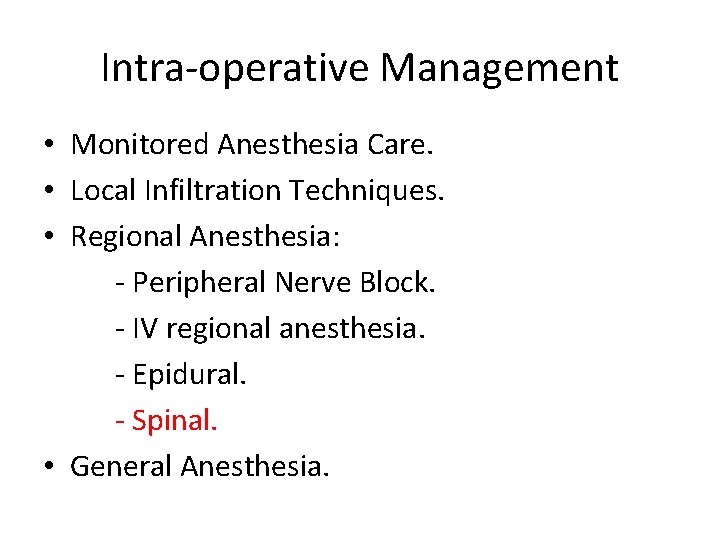 Intra-operative Management

• Monitored Anesthesia Care.
• Local Infiltration Techniques.
• Regional Anesthesia:
- Peripheral Nerve Block.
- IV regional anesthesia.
- Epidural.
- Spinal.
• General Anesthesia.